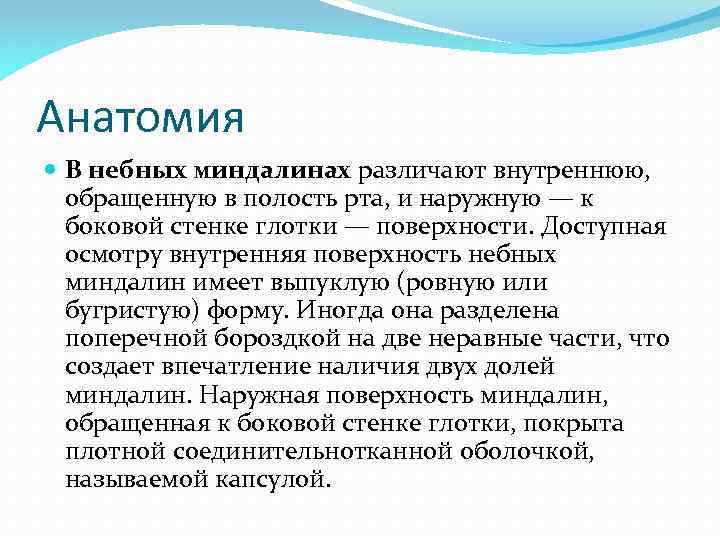 Анатомия

В небных миндалинах различают внутреннюю, обращенную в полость рта, и наружную — к боковой стенке глотки — поверхности. Доступная осмотру внутренняя поверхность небных миндалин имеет выпуклую (ровную или бугристую) форму. Иногда она разделена поперечной бороздкой на две неравные части, что создает впечатление наличия двух долей миндалин. Наружная поверхность миндалин, обращенная к боковой стенке глотки, покрыта плотной соединительнотканной оболочкой, называемой капсулой.